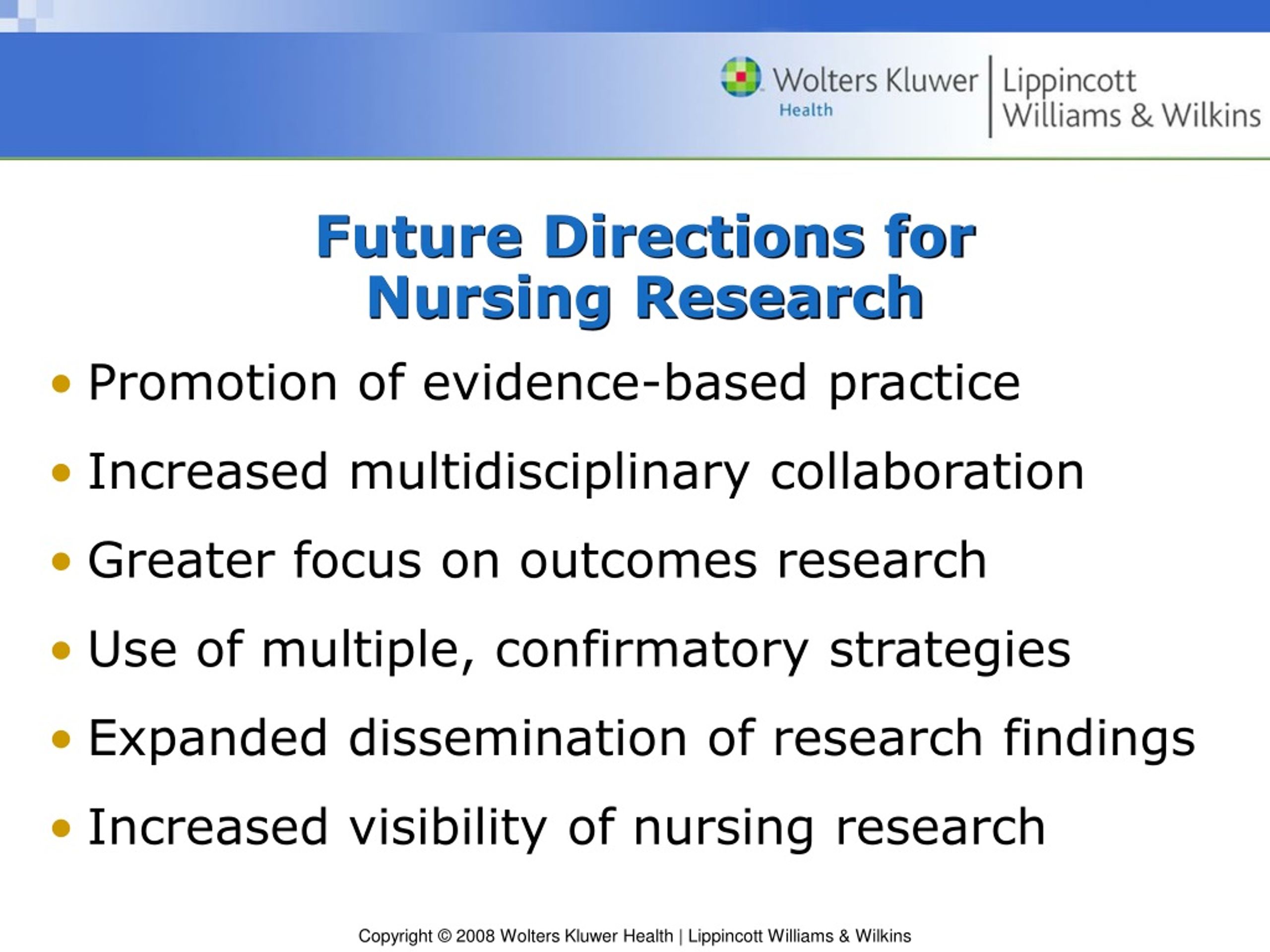 Wolters Kluwer Health | Lippincott Williams & Wilkins

Future Directions for Nursing Research

• Promotion of evidence-based practice
• Increased multidisciplinary collaboration
• Greater focus on outcomes research
• Use of multiple, confirmatory strategies
• Expanded dissemination of research findings
• Increased visibility of nursing research

Copyright © 2008 Wolters Kluwer Health | Lippincott Williams & Wilkins